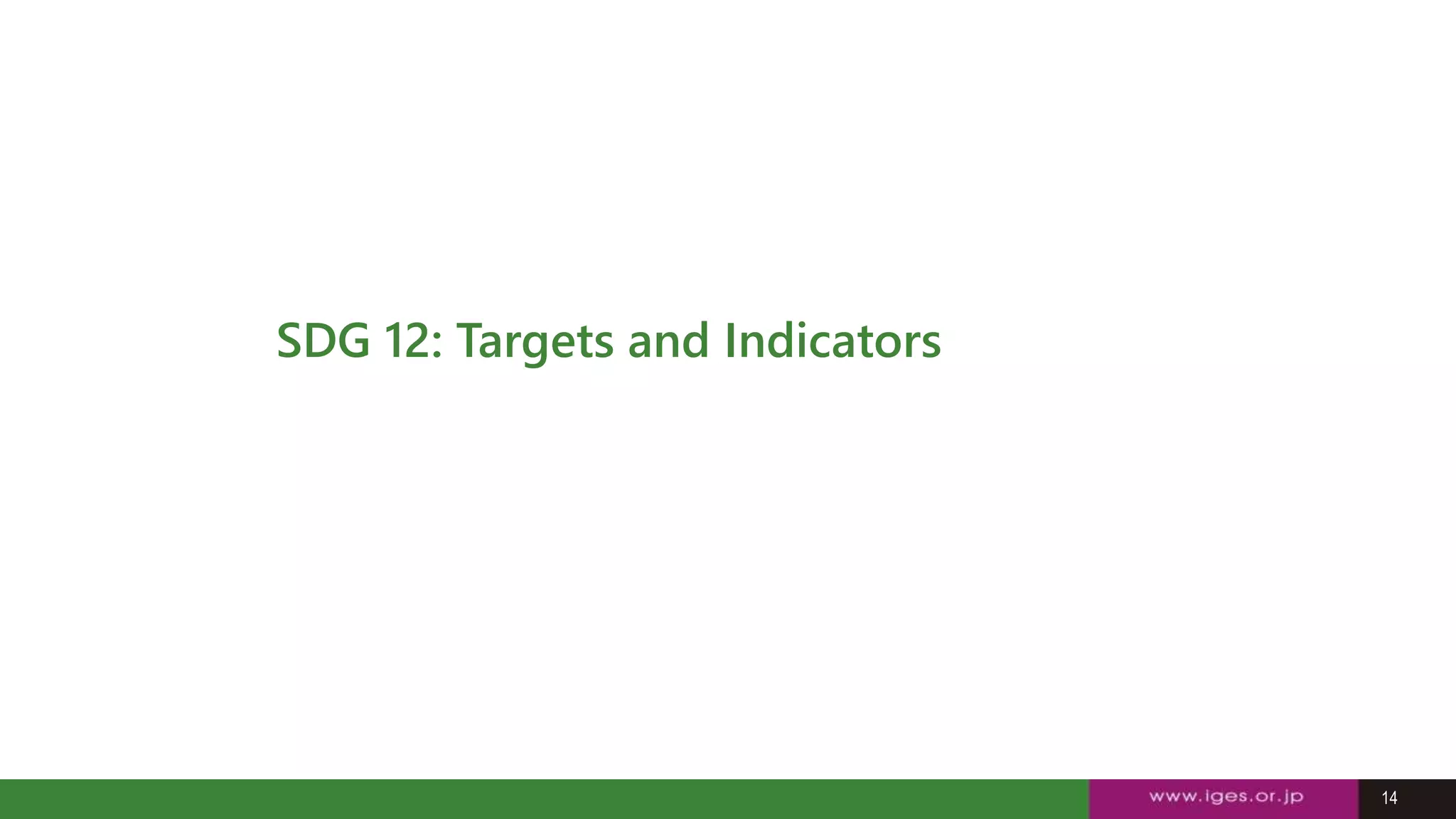 SDG 12: Targets and Indicators

www.iges.or.jp

14